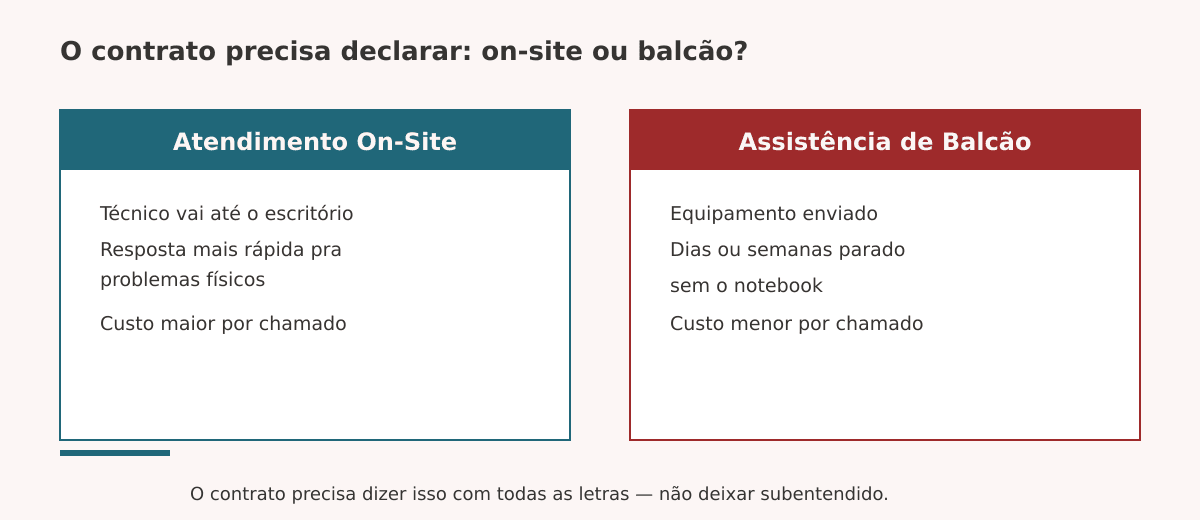 O contrato precisa declarar: on-site ou balcão?

Atendimento On-Site

Técnico vai até o escritório

Resposta mais rápida pra problemas físicos

Custo maior por chamado

Assistência de Balcão

Equipamento enviado

Dias ou semanas parado

sem o notebook

Custo menor por chamado

O contrato precisa dizer isso com todas as letras — não deixar subentendido.